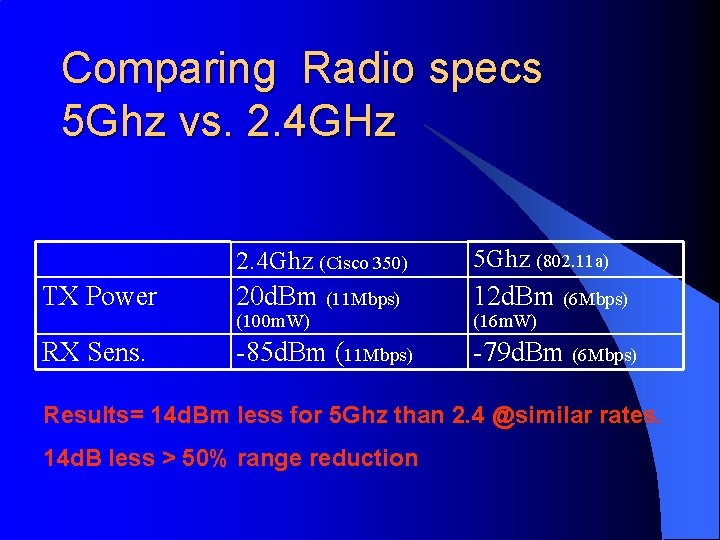 Comparing Radio specs
5Ghz vs. 2.4GHz

| | 2.4Ghz (Cisco 350) | 5Ghz (802.11a) |
|---|---|---|
| TX Power | 20dBm (11Mbps) (100mW) | 12dBm (6Mbps) (16mW) |
| RX Sens. | -85dBm (11Mbps) | -79dBm (6Mbps) |

Results= 14dBm less for 5Ghz than 2.4 @similar rates.

14dB less > 50% range reduction